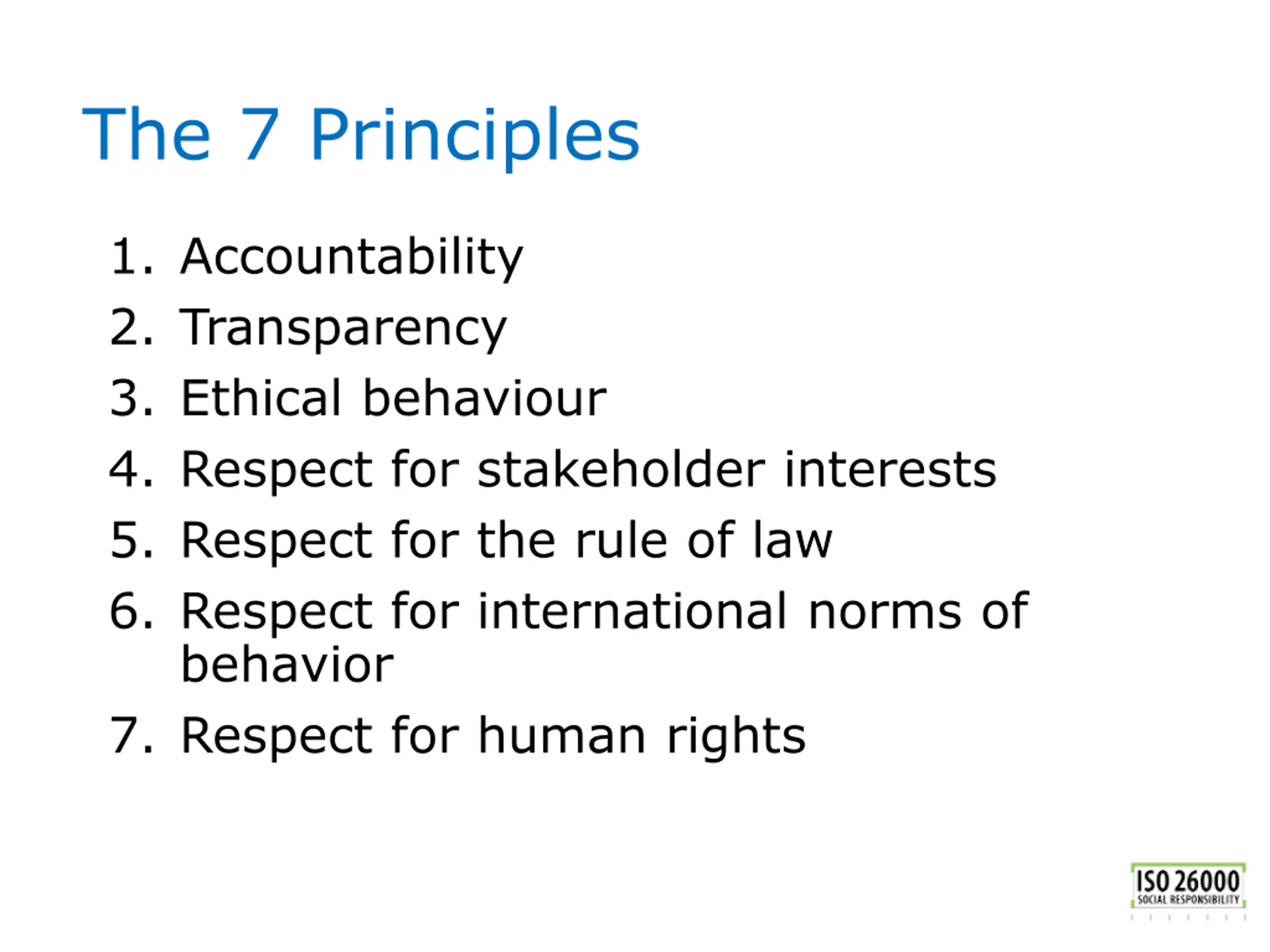 The 7 Principles

1. Accountability
2. Transparency
3. Ethical behaviour
4. Respect for stakeholder interests
5. Respect for the rule of law
6. Respect for international norms of behavior
7. Respect for human rights

ISO 26000
SOCIAL RESPONSIBILITY